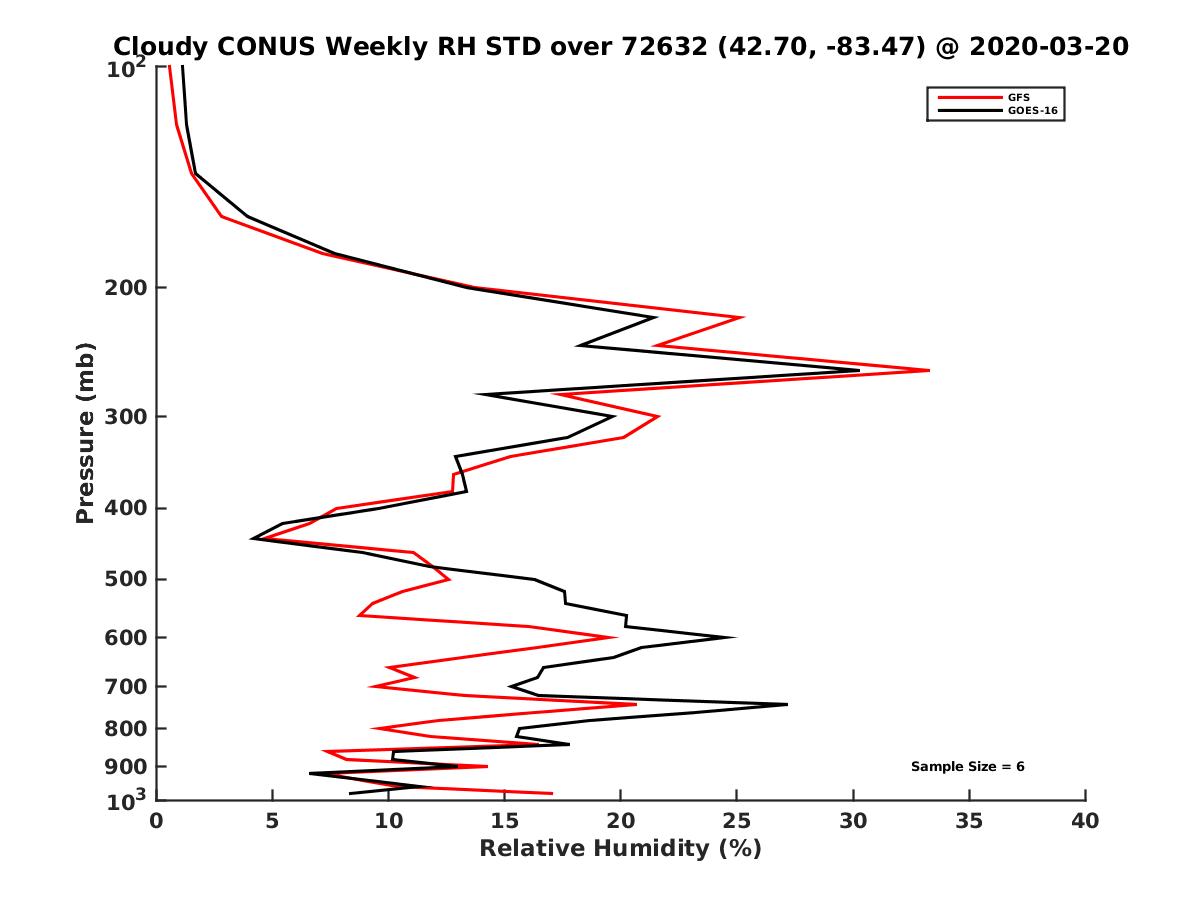 Cloudy CONUS Weekly RH STD over 72632 (42.70, -83.47) @ 2020-03-20

GFS
GOES-16

Pressure (mb)

$10^2$
200
300
400
500
600
700
800
900
$10^3$

Sample Size = 6

0
5
10
15
20
25
30
35
40

Relative Humidity (%)